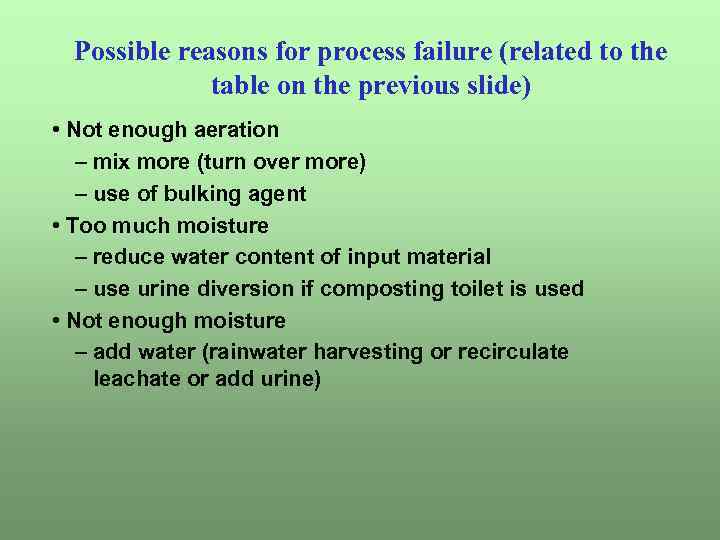 Possible reasons for process failure (related to the table on the previous slide)

• Not enough aeration
– mix more (turn over more)
– use of bulking agent
• Too much moisture
– reduce water content of input material
– use urine diversion if composting toilet is used
• Not enough moisture
– add water (rainwater harvesting or recirculate leachate or add urine)